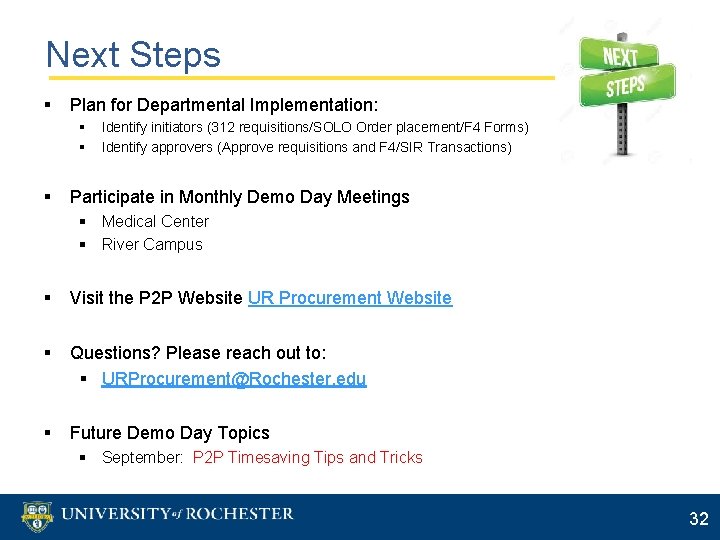 Next Steps

NEXT STEPS

▪ Plan for Departmental Implementation:
▪ Identify initiators (312 requisitions/SOLO Order placement/F4 Forms)
▪ Identify approvers (Approve requisitions and F4/SIR Transactions)

▪ Participate in Monthly Demo Day Meetings
▪ Medical Center
▪ River Campus

▪ Visit the P2P Website UR Procurement Website

▪ Questions? Please reach out to:
▪ URProcurement@Rochester.edu

▪ Future Demo Day Topics
▪ September: P2P Timesaving Tips and Tricks

UNIVERSITY of ROCHESTER

32